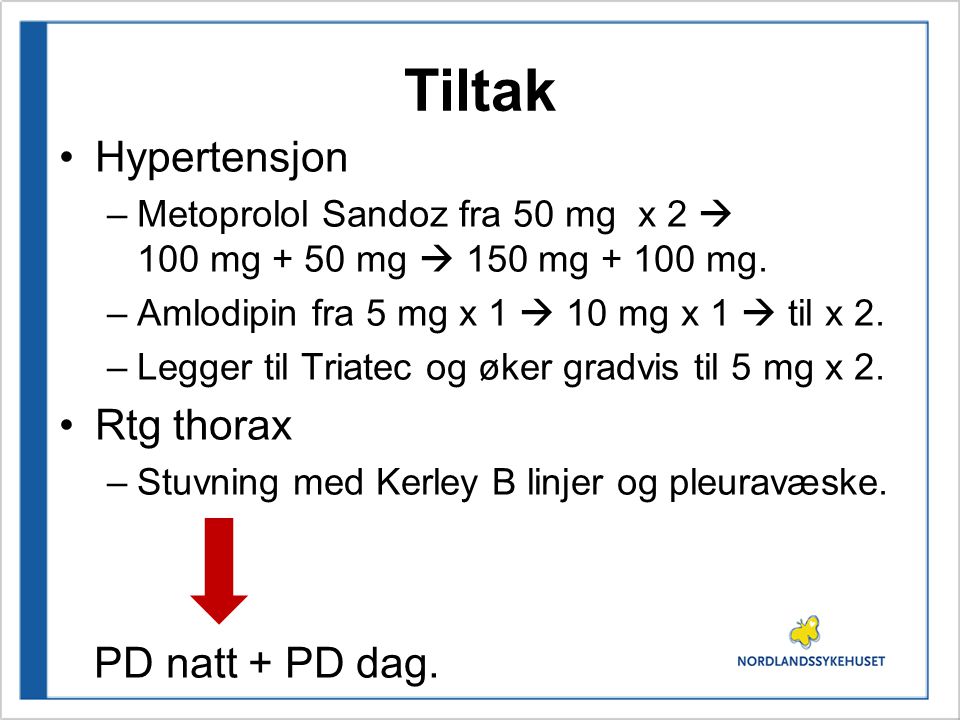 Tiltak

• Hypertensjon
– Metoprolol Sandoz fra 50 mg x 2 → 100 mg + 50 mg → 150 mg + 100 mg.
– Amlodipin fra 5 mg x 1 → 10 mg x 1 → til x 2.
– Legger til Triatec og øker gradvis til 5 mg x 2.
• Rtg thorax
– Stuvning med Kerley B linjer og pleuravæske.

PD natt + PD dag.

NORDLANDSSYKEHUSET